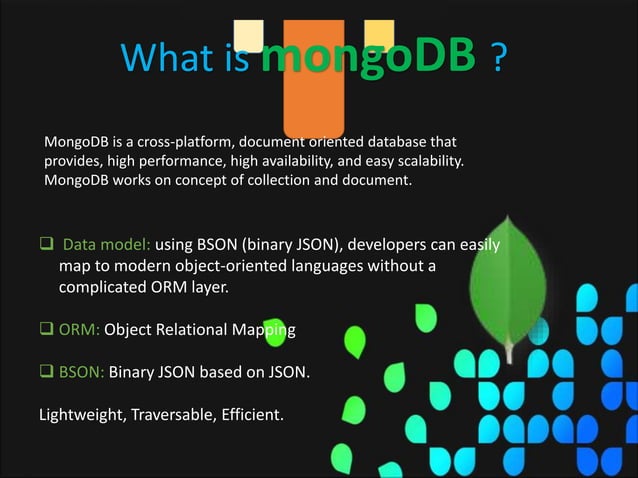 What is mongoDB ?

MongoDB is a cross-platform, document oriented database that provides, high performance, high availability, and easy scalability. MongoDB works on concept of collection and document.

❑ Data model: using BSON (binary JSON), developers can easily map to modern object-oriented languages without a complicated ORM layer.

❑ ORM: Object Relational Mapping

❑ BSON: Binary JSON based on JSON.

Lightweight, Traversable, Efficient.